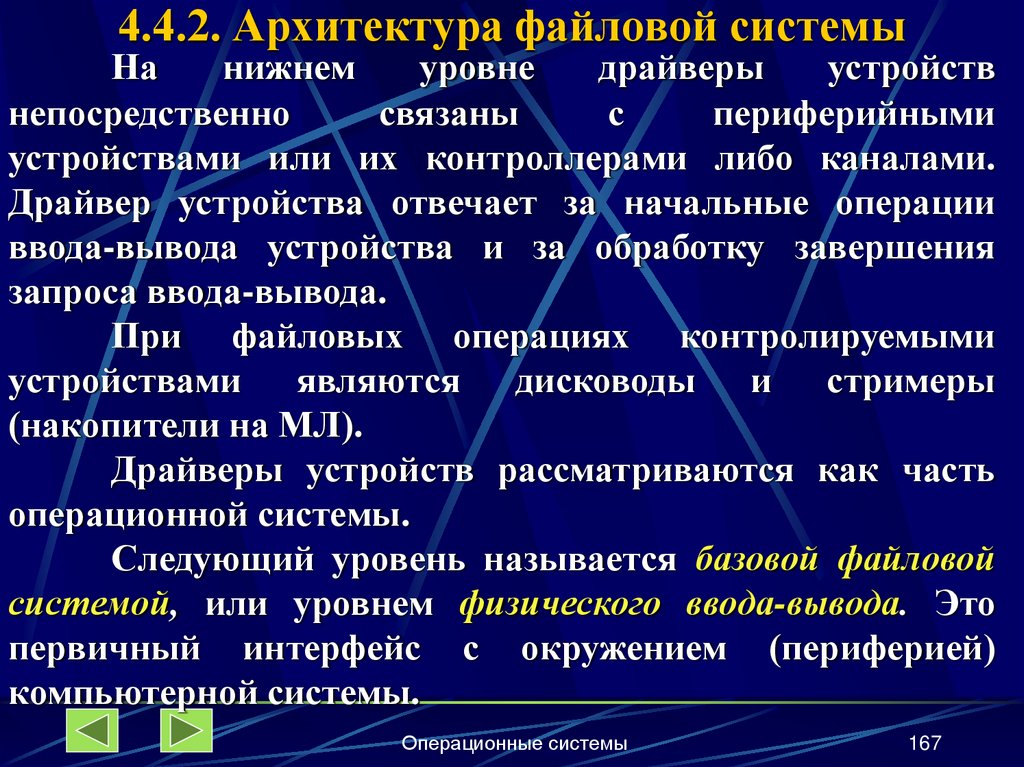 4.4.2. Архитектура файловой системы

На нижнем уровне драйверы устройств непосредственно связаны с периферийными устройствами или их контроллерами либо каналами. Драйвер устройства отвечает за начальные операции ввода-вывода устройства и за обработку завершения запроса ввода-вывода.

При файловых операциях контролируемыми устройствами являются дисководы и стримеры (накопители на МЛ).

Драйверы устройств рассматриваются как часть операционной системы.

Следующий уровень называется базовой файловой системой, или уровнем физического ввода-вывода. Это первичный интерфейс с окружением (периферией) компьютерной системы.

Операционные системы

167